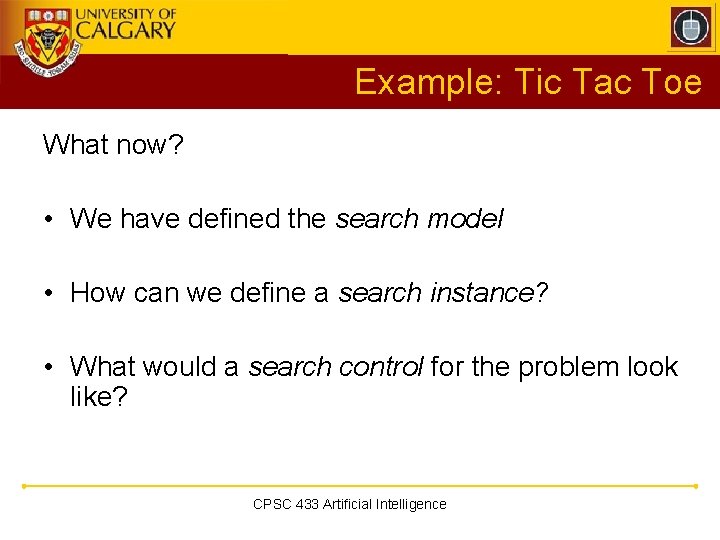 UNIVERSITY OF CALGARY

Example: Tic Tac Toe

What now?

• We have defined the search model

• How can we define a search instance?

• What would a search control for the problem look like?

CPSC 433 Artificial Intelligence